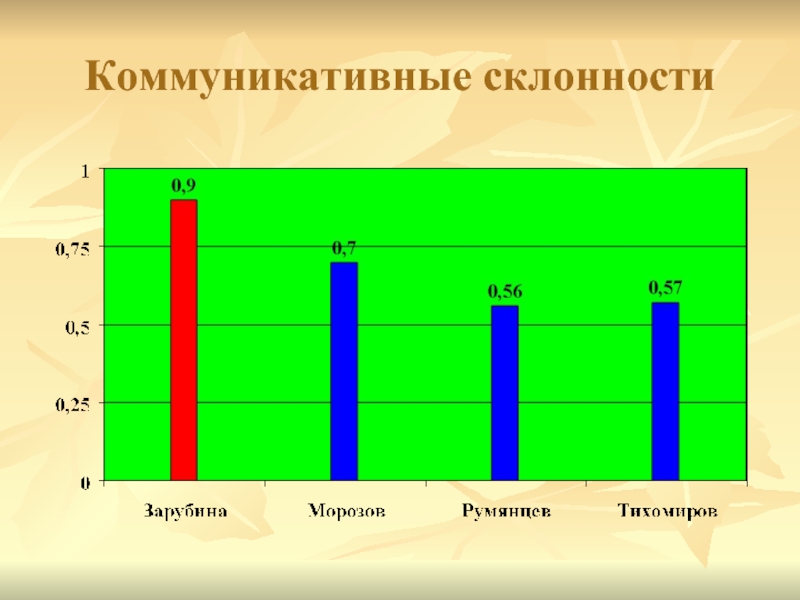 Коммуникативные склонности

1
0,75
0,5
0,25
0

0,9
0,7
0,56
0,57

Зарубина
Морозов
Румянцев
Тихомиров